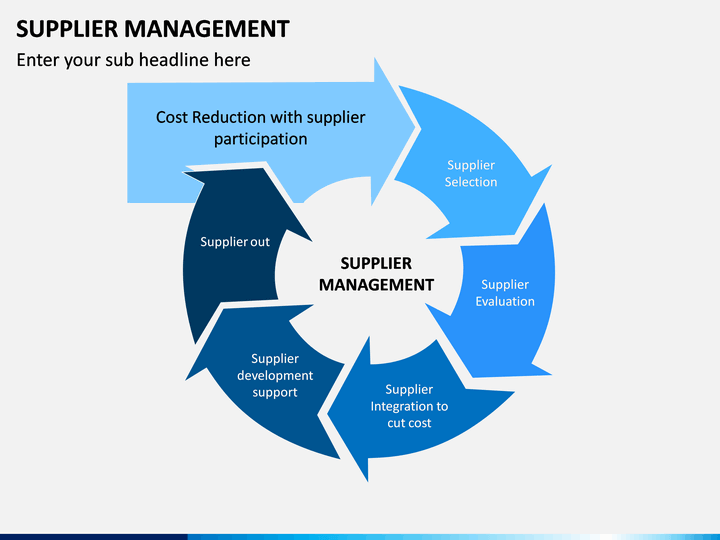 SUPPLIER MANAGEMENT

Enter your sub headline here

Cost Reduction with supplier participation

Supplier Selection

Supplier Evaluation

Supplier Integration to cut cost

Supplier development support

Supplier out

SUPPLIER MANAGEMENT